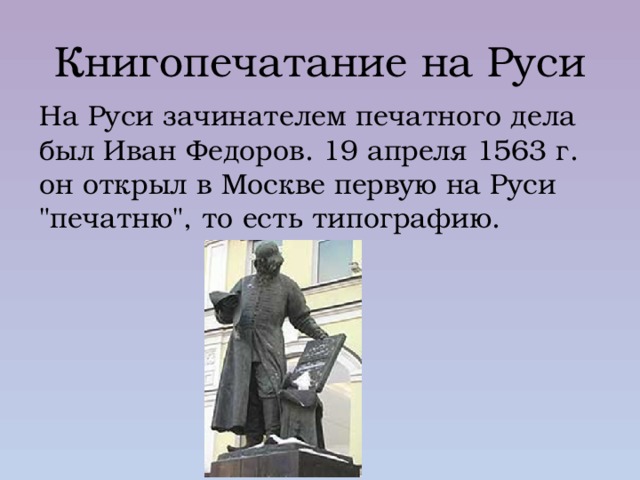 Книгопечатание на Руси

На Руси зачинателем печатного дела был Иван Федоров. 19 апреля 1563 г. он открыл в Москве первую на Руси "печатню", то есть типографию.